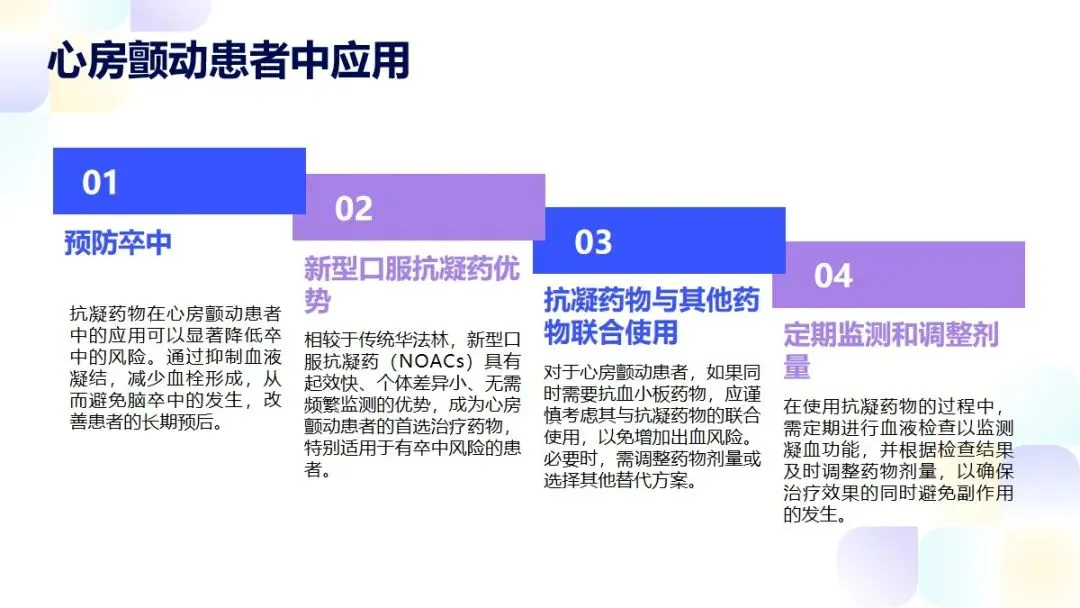 心房颤动患者中应用

01

预防卒中

抗凝药物在心房颤动患者中的应用可以显著降低卒中的风险。通过抑制血液凝结，减少血栓形成，从而避免脑卒中的发生，改善患者的长期预后。

02

新型口服抗凝药优势

相较于传统华法林，新型口服抗凝药（NOACs）具有起效快、个体差异小、无需频繁监测的优势，成为心房颤动患者的首选治疗药物，特别适用于有卒中风险的患者。

03

抗凝药物与其他药物联合使用

对于心房颤动患者，如果同时需要抗血小板药物，应谨慎考虑其与抗凝药物的联合使用，以免增加出血风险。必要时，需调整药物剂量或选择其他替代方案。

04

定期监测和调整剂量

在使用抗凝药物的过程中，需定期进行血液检查以监测凝血功能，并根据检查结果及时调整药物剂量，以确保治疗效果的同时避免副作用的发生。